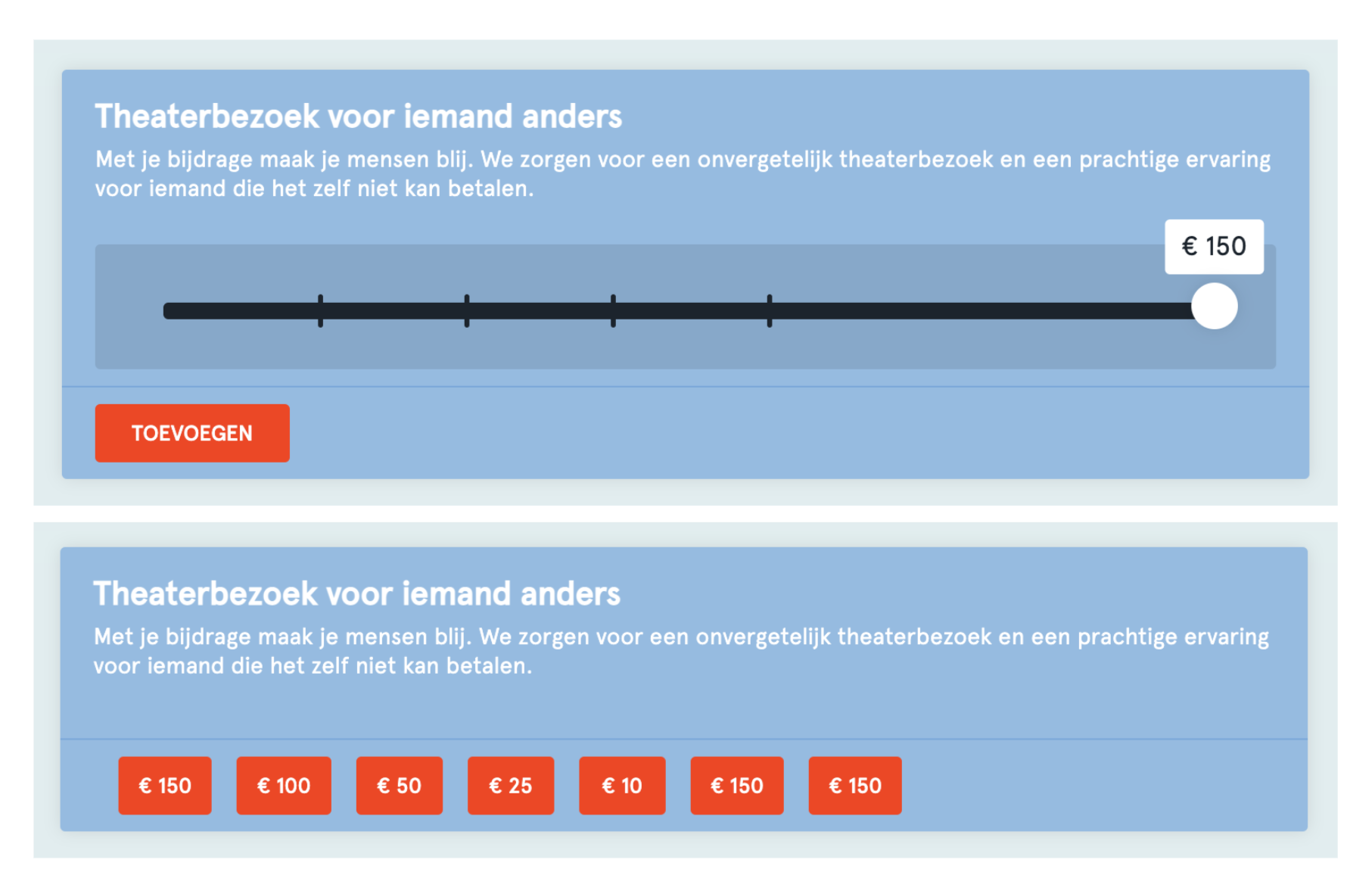 Theaterbezoek voor iemand anders

Met je bijdrage maak je mensen blij. We zorgen voor een onvergetelijk theaterbezoek en een prachtige ervaring voor iemand die het zelf niet kan betalen.

€ 150

TOEVOEGEN

Theaterbezoek voor iemand anders

Met je bijdrage maak je mensen blij. We zorgen voor een onvergetelijk theaterbezoek en een prachtige ervaring voor iemand die het zelf niet kan betalen.

€ 150 € 100 € 50 € 25 € 10 € 150 € 150